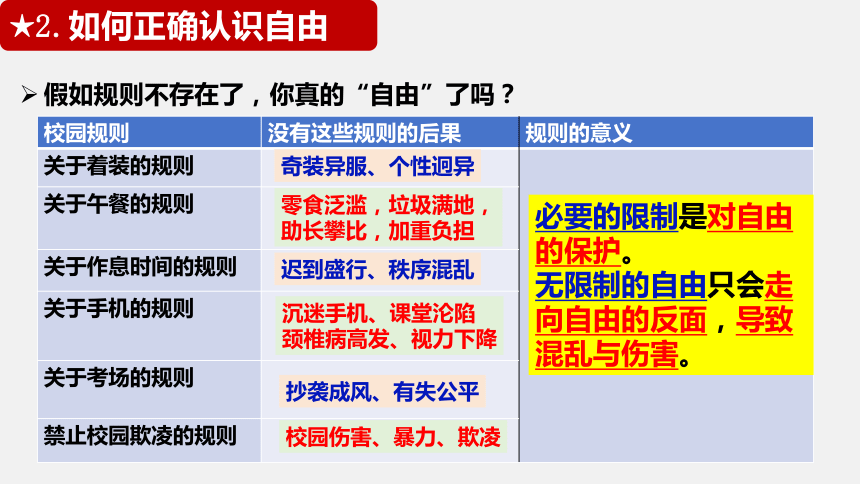 ★2. 如何正确认识自由

➢ 假如规则不存在了，你真的“自由”了吗？

| 校园规则 | 没有这些规则的后果 | 规则的意义 |
|---|---|---|
| 关于着装的规则 | 奇装异服、个性迥异 | 必要的限制是对自由的保护。无限制的自由只会走向自由的反面，导致混乱与伤害。 |
| 关于午餐的规则 | 零食泛滥，垃圾满地，助长攀比，加重负担 | |
| 关于作息时间的规则 | 迟到盛行、秩序混乱 | |
| 关于手机的规则 | 沉迷手机、课堂沦陷 颈椎病高发、视力下降 | |
| 关于考场的规则 | 抄袭成风、有失公平 | |
| 禁止校园欺凌的规则 | 校园伤害、暴力、欺凌 | |